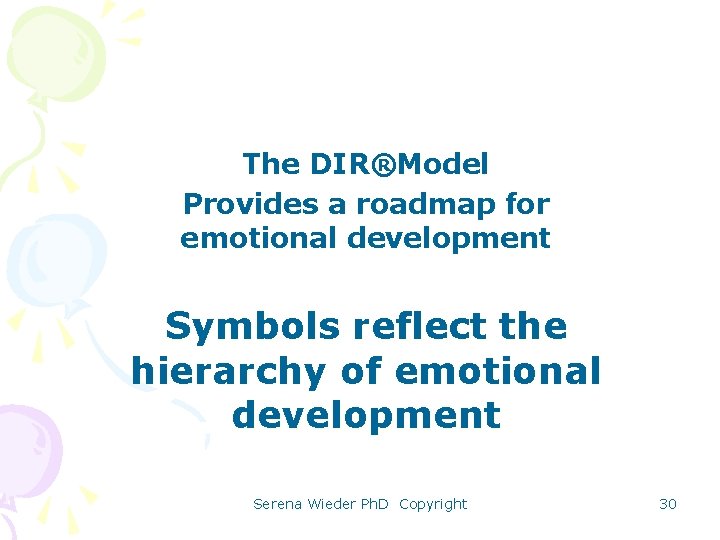 The DIR®Model
Provides a roadmap for emotional development

Symbols reflect the hierarchy of emotional development

Serena Wieder PhD Copyright

30